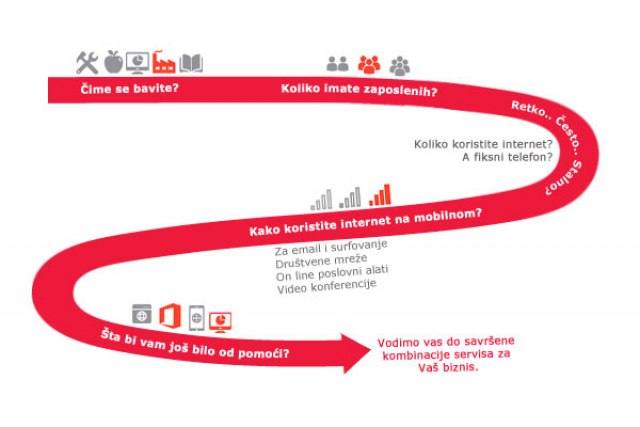 Čime se bavite?

Koliko imate zaposlenih?

Retko.. Često.. Stalno?

Koliko koristite internet?
A fiksni telefon?

Kako koristite internet na mobilnom?

Za email i surfovanje
Društvene mreže
On line poslovni alati
Video konferencije

Šta bi vam još bilo od pomoći?

Vodimo vas do savršene kombinacije servisa za Vaš biznis.